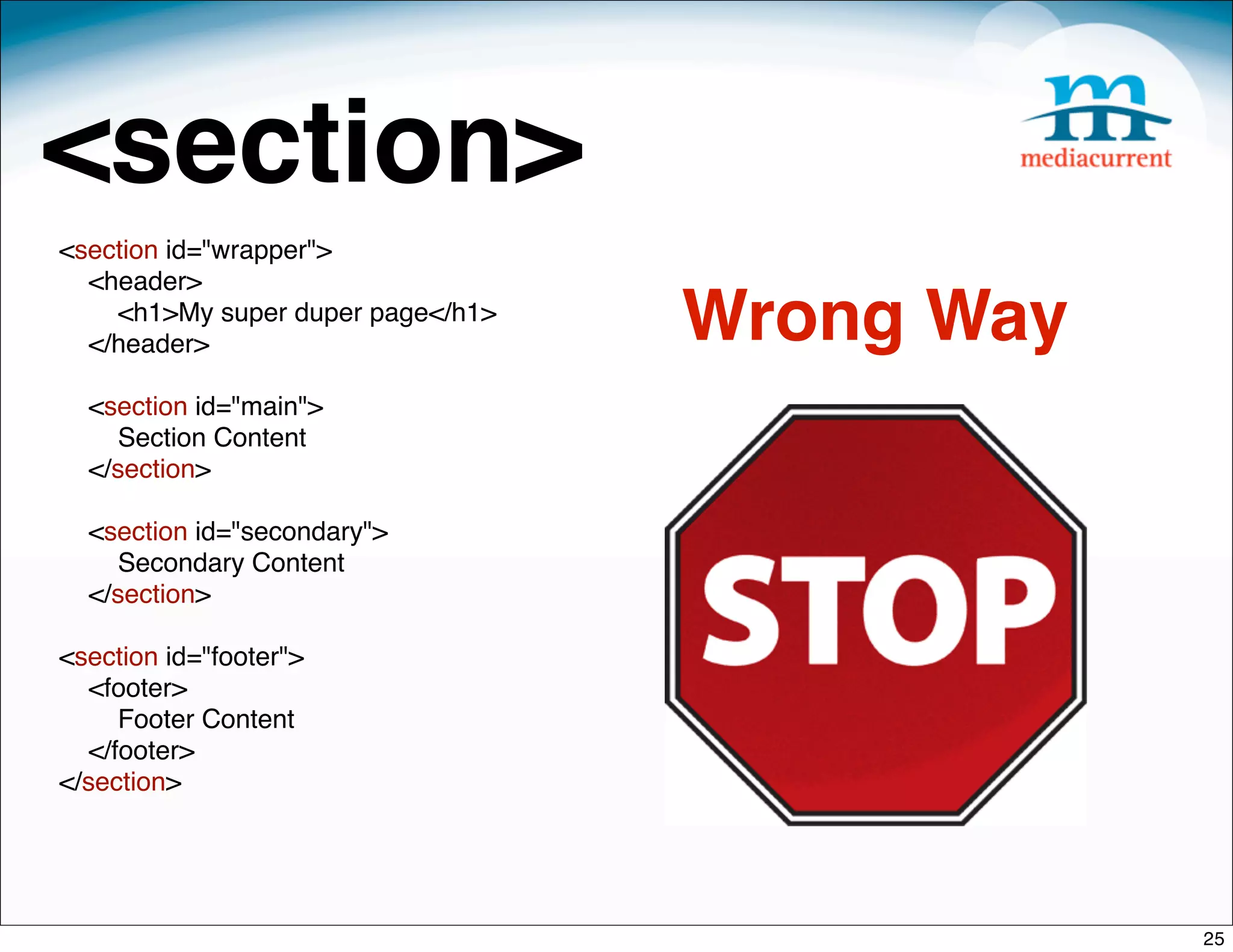 <section>

m
mediacurrent

<section id="wrapper">
<header>
<h1>My super duper page</h1>
</header>

<section id="main">
Section Content
</section>

<section id="secondary">
Secondary Content
</section>

<section id="footer">
<footer>
Footer Content
</footer>
</section>

Wrong Way

STOP

25